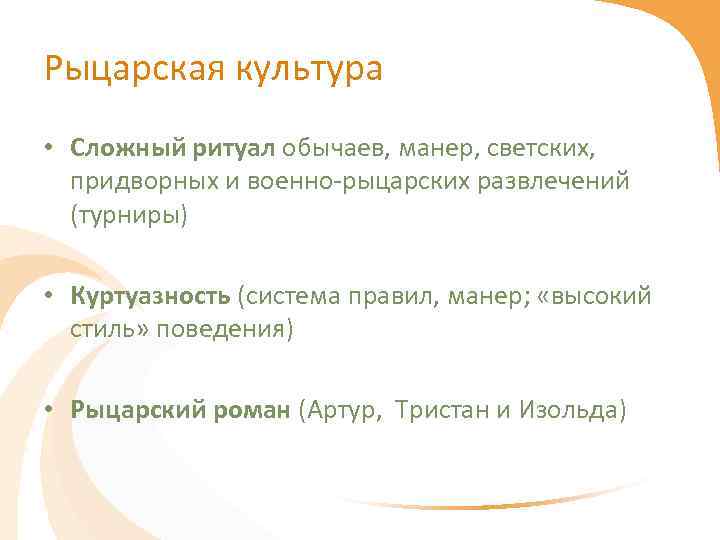 Рыцарская культура

• Сложный ритуал обычаев, манер, светских, придворных и военно-рыцарских развлечений (турниры)

• Куртуазность (система правил, манер; «высокий стиль» поведения)

• Рыцарский роман (Артур, Тристан и Изольда)